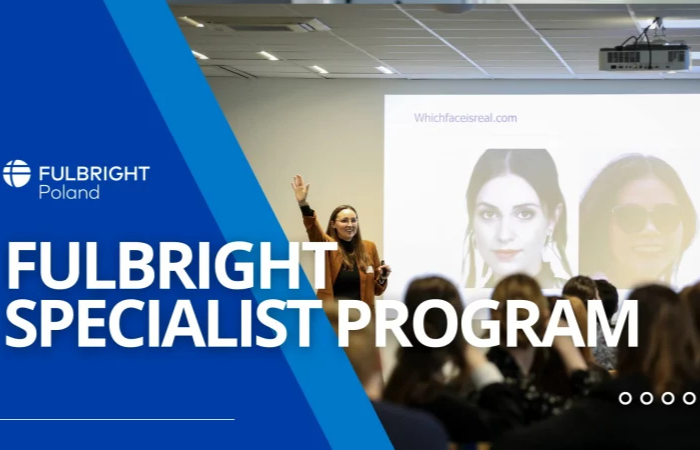 FULBRIGHT
Poland

Whichfaceisreal.com

FULBRIGHT SPECIALIST PROGRAM